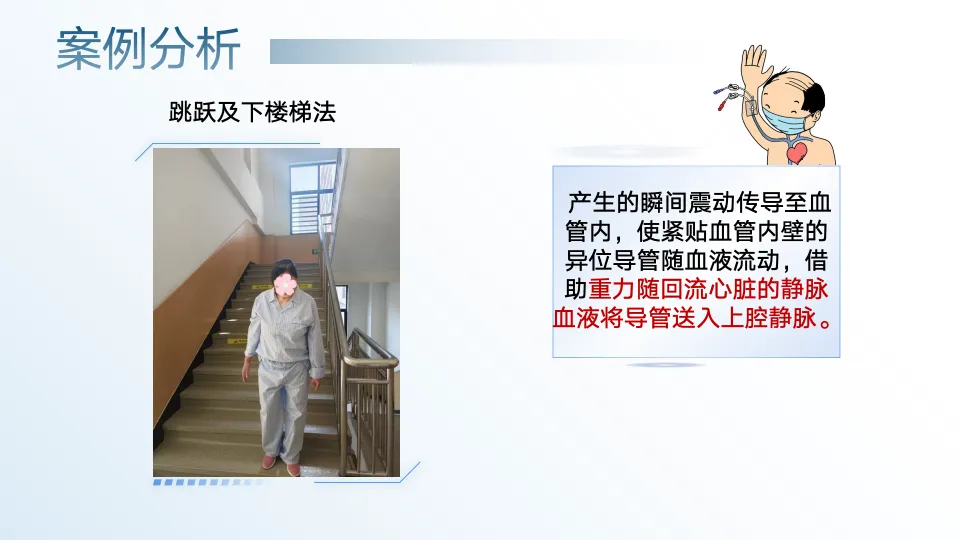 案例分析

跳跃及下楼梯法

产生的瞬间震动传导至血管内，使紧贴血管内壁的异位导管随血液流动，借助重力随回流心脏的静脉血液将导管送入上腔静脉。